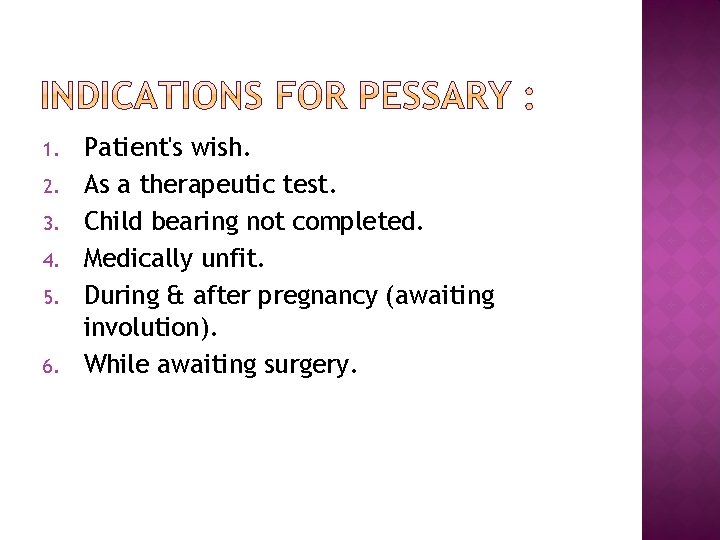 INDICATIONS FOR PESSARY :

1. Patient's wish.
2. As a therapeutic test.
3. Child bearing not completed.
4. Medically unfit.
5. During & after pregnancy (awaiting involution).
6. While awaiting surgery.